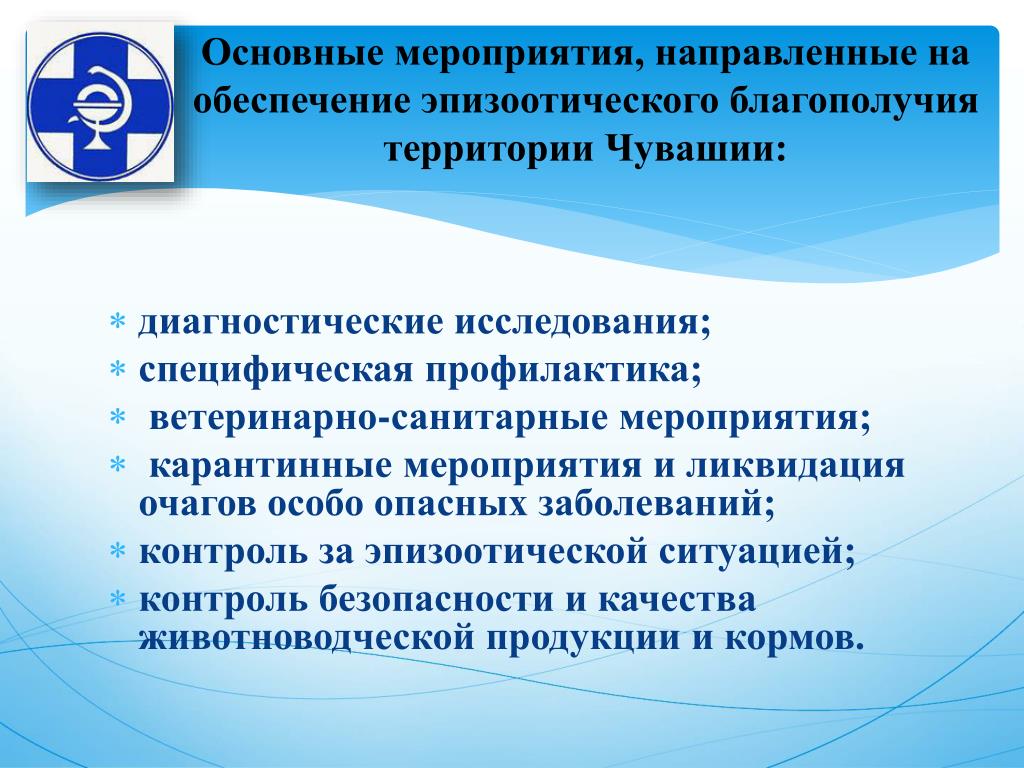 Основные мероприятия, направленные на обеспечение эпизоотического благополучия территории Чувашии:

* диагностические исследования;
* специфическая профилактика;
* ветеринарно-санитарные мероприятия;
* карантинные мероприятия и ликвидация очагов особо опасных заболеваний;
* контроль за эпизоотической ситуацией;
* контроль безопасности и качества животноводческой продукции и кормов.